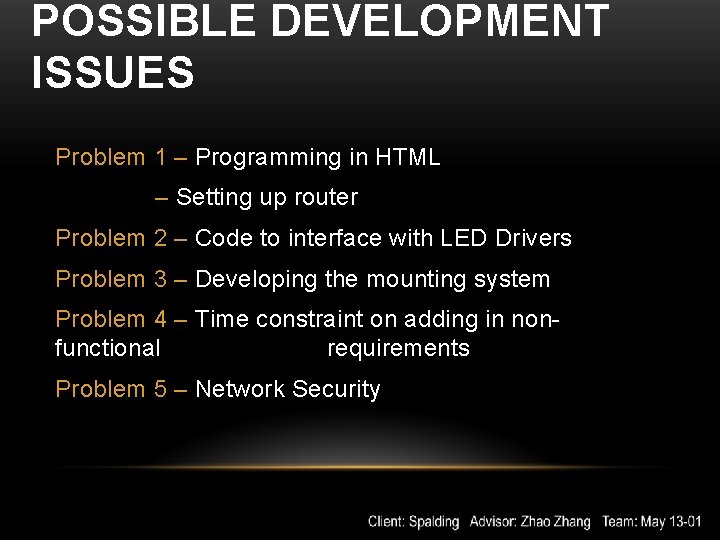 POSSIBLE DEVELOPMENT ISSUES

Problem 1 – Programming in HTML

– Setting up router

Problem 2 – Code to interface with LED Drivers

Problem 3 – Developing the mounting system

Problem 4 – Time constraint on adding in non-functional requirements

Problem 5 – Network Security

Client: Spalding Advisor: Zhao Zhang Team: May 13-01